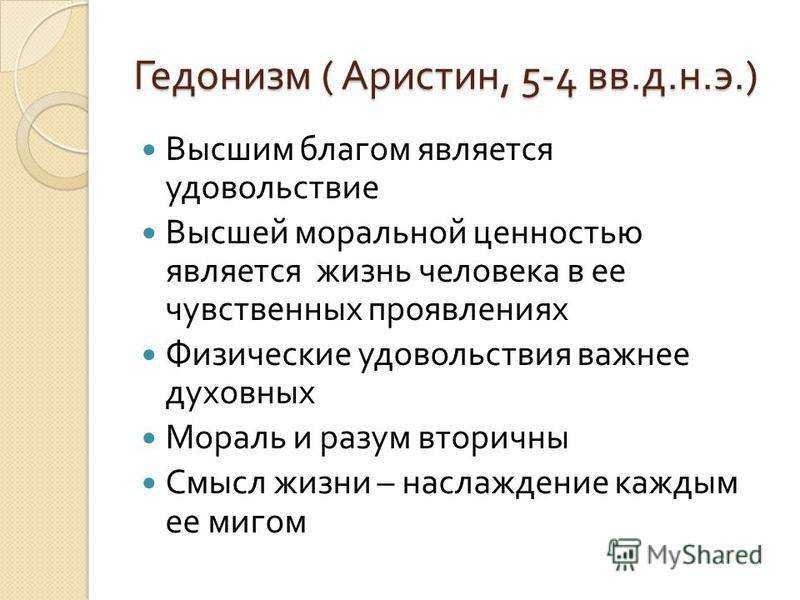 Гедонизм ( Аристин, 5-4 вв.д.н.э.)

Высшим благом является удовольствие

Высшей моральной ценностью является жизнь человека в ее чувственных проявлениях

Физические удовольствия важнее духовных

Мораль и разум вторичны

Смысл жизни – наслаждение каждым ее мигом

MyShared